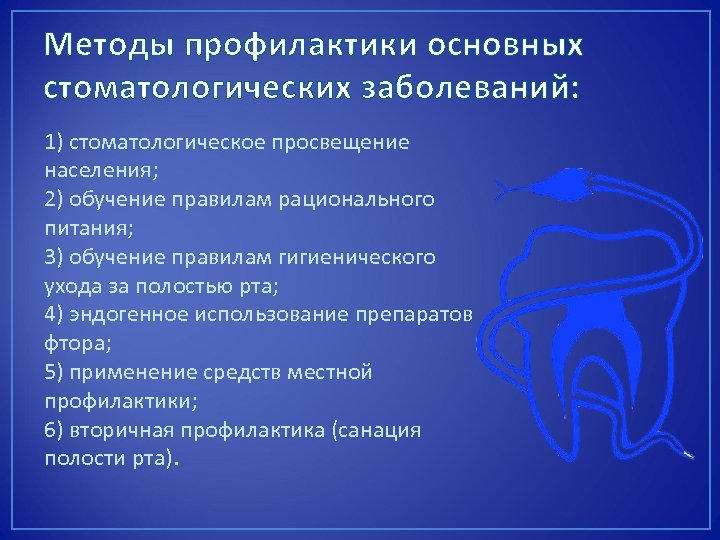 Методы профилактики основных стоматологических заболеваний:

1) стоматологическое просвещение населения;
2) обучение правилам рационального питания;
3) обучение правилам гигиенического ухода за полостью рта;
4) эндогенное использование препаратов фтора;
5) применение средств местной профилактики;
6) вторичная профилактика (санация полости рта).